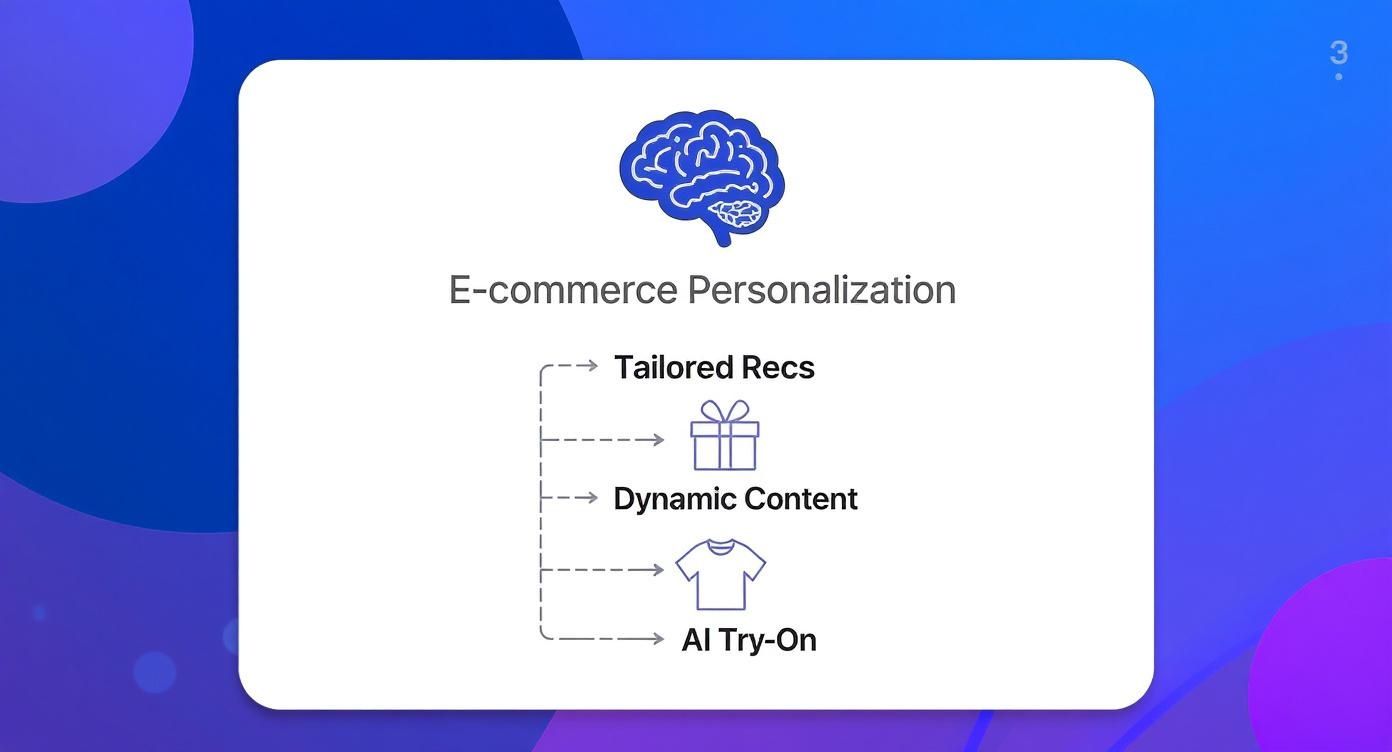 3

E-commerce Personalization

Tailored Recs

Dynamic Content

AI Try-On